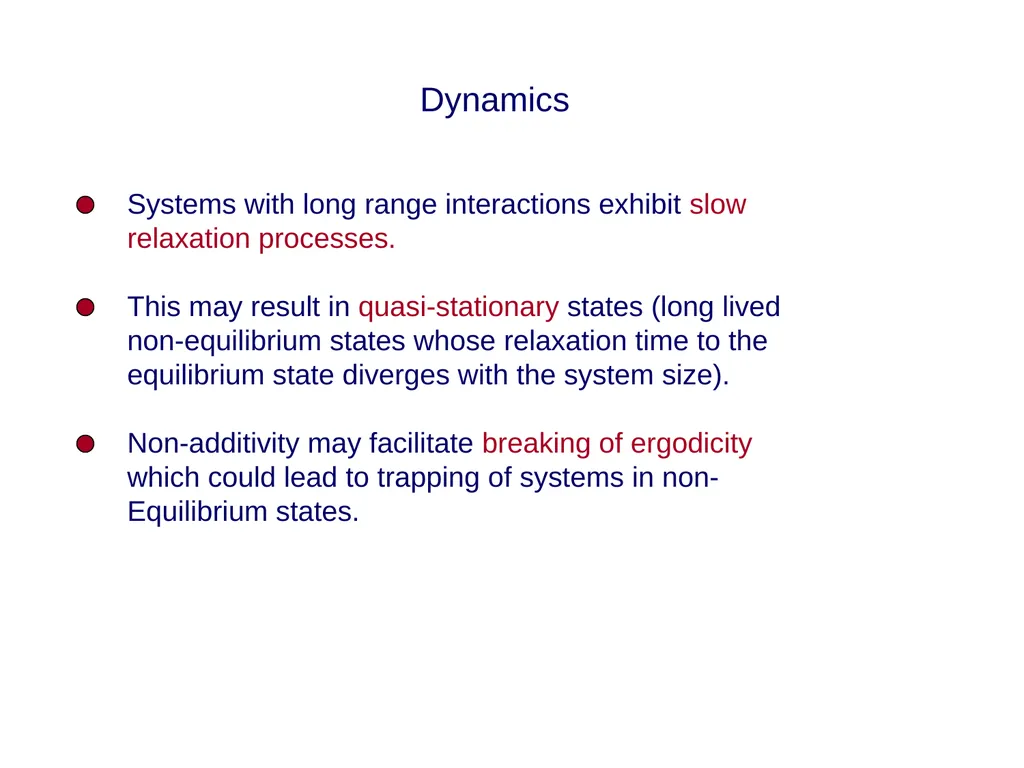 Dynamics

Systems with long range interactions exhibit slow relaxation processes.

This may result in quasi-stationary states (long lived non-equilibrium states whose relaxation time to the equilibrium state diverges with the system size).

Non-additivity may facilitate breaking of ergodicity which could lead to trapping of systems in non-Equilibrium states.